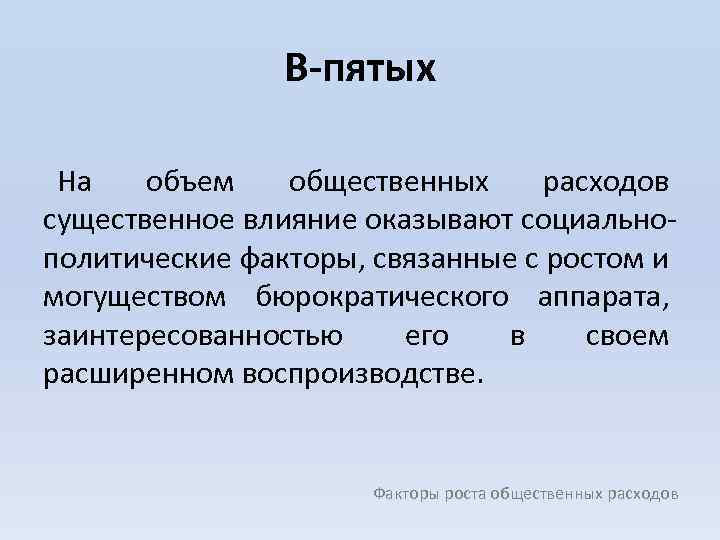 В-пятых

На объем общественных расходов существенное влияние оказывают социально-политические факторы, связанные с ростом и могуществом бюрократического аппарата, заинтересованностью его в своем расширенном воспроизводстве.

Факторы роста общественных расходов